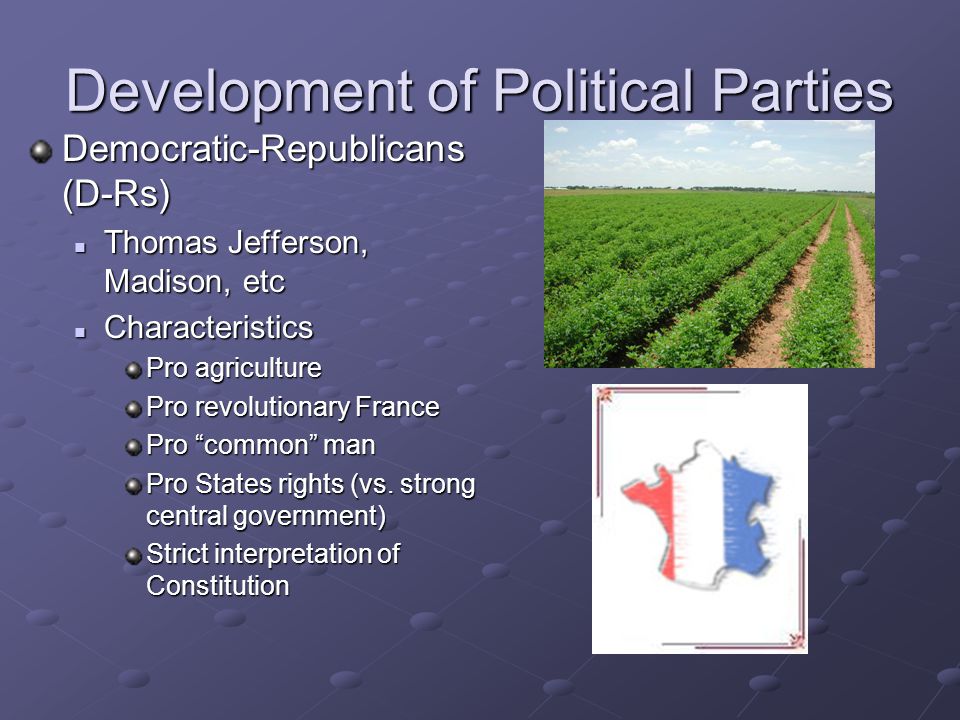 Development of Political Parties

Democratic-Republicans (D-Rs)

Thomas Jefferson, Madison, etc

Characteristics

Pro agriculture

Pro revolutionary France

Pro “common” man

Pro States rights (vs. strong central government)

Strict interpretation of Constitution